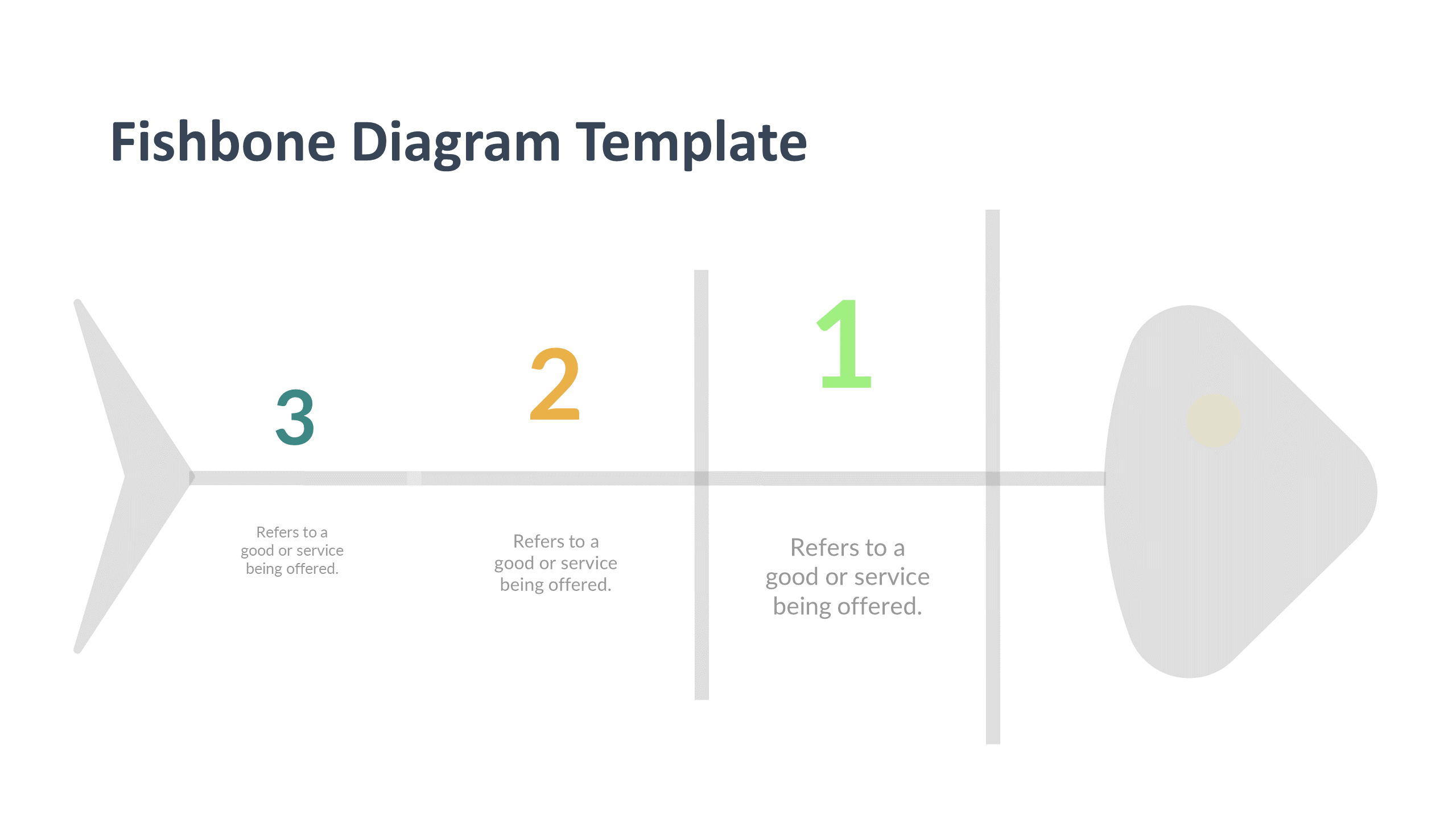 Fishbone Diagram Template

3

Refers to a good or service being offered.

2

Refers to a good or service being offered.

1

Refers to a good or service being offered.